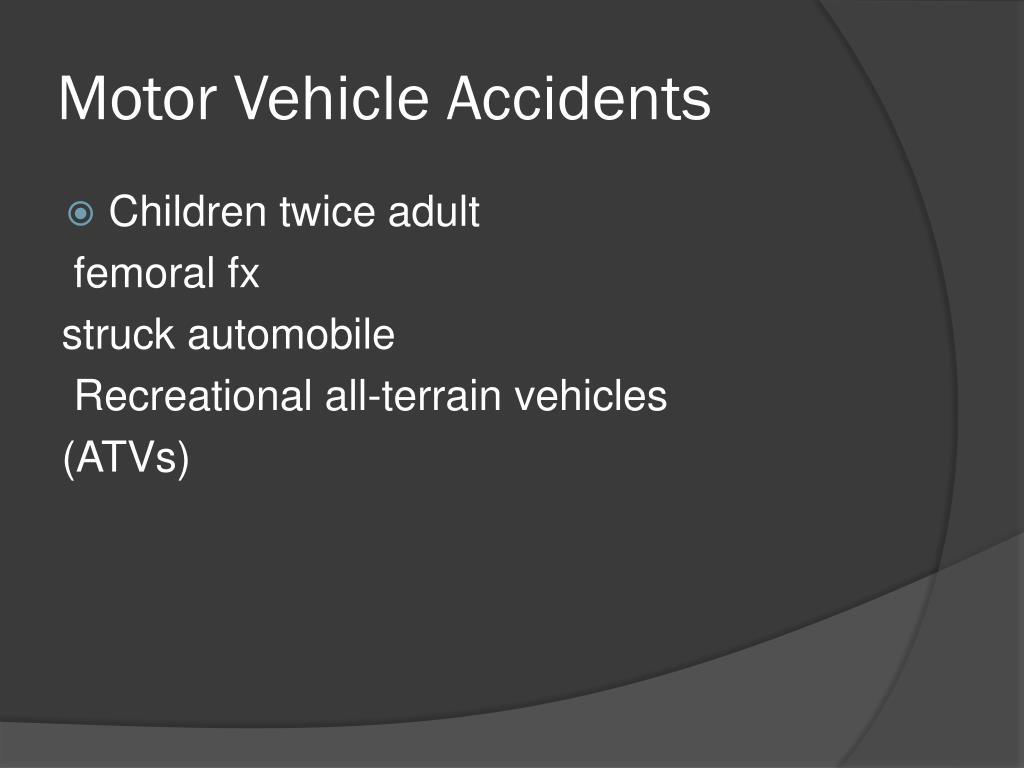 Motor Vehicle Accidents

Children twice adult

femoral fx

struck automobile

Recreational all-terrain vehicles

(ATVs)